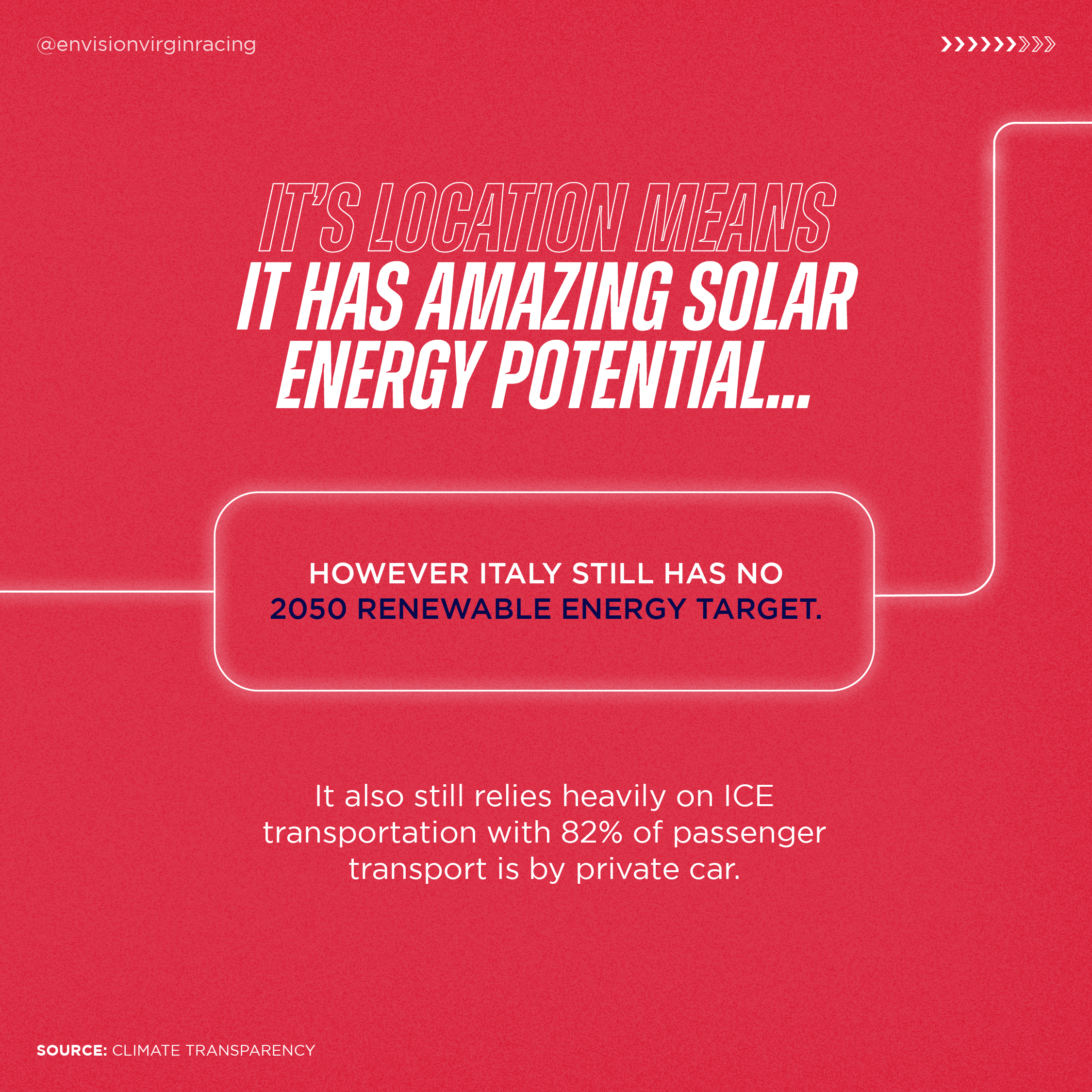 @envisionvirginracing

IT'S LOCATION MEANS IT HAS AMAZING SOLAR ENERGY POTENTIAL...

HOWEVER ITALY STILL HAS NO 2050 RENEWABLE ENERGY TARGET.

It also still relies heavily on ICE transportation with 82% of passenger transport is by private car.

SOURCE: CLIMATE TRANSPARENCY